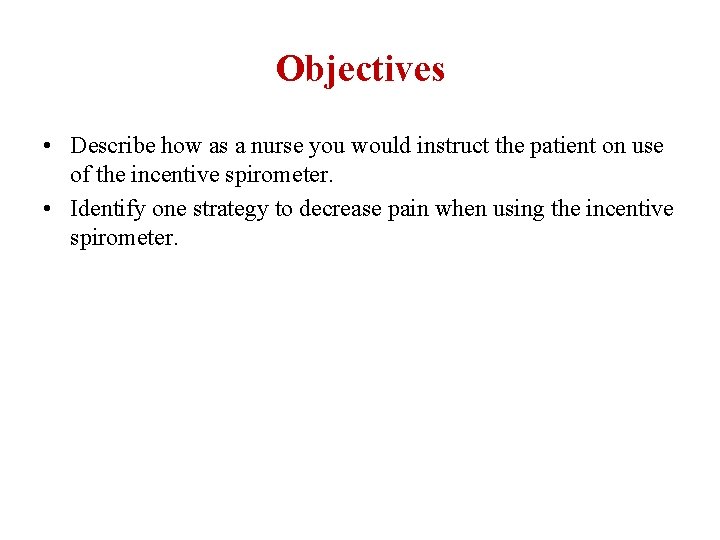 Objectives

• Describe how as a nurse you would instruct the patient on use of the incentive spirometer.
• Identify one strategy to decrease pain when using the incentive spirometer.